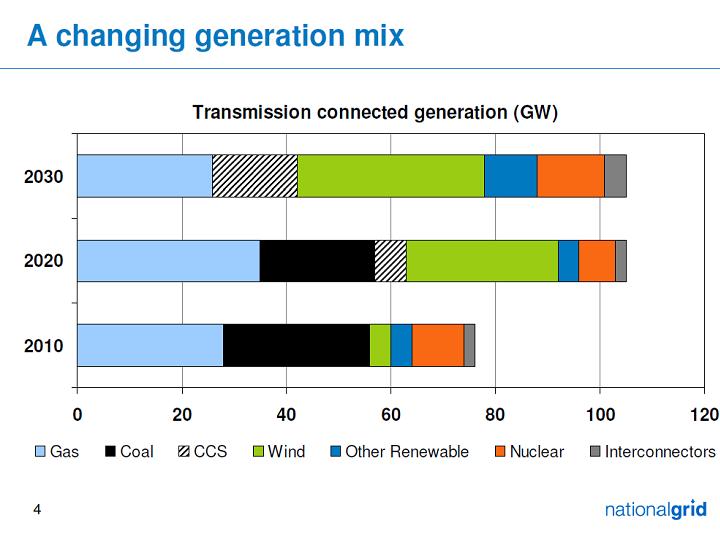 A changing generation mix

Transmission connected generation (GW)

2030

2020

2010

0 20 40 60 80 100 120

Gas Coal CCS Wind Other Renewable Nuclear Interconnectors

4

nationalgrid